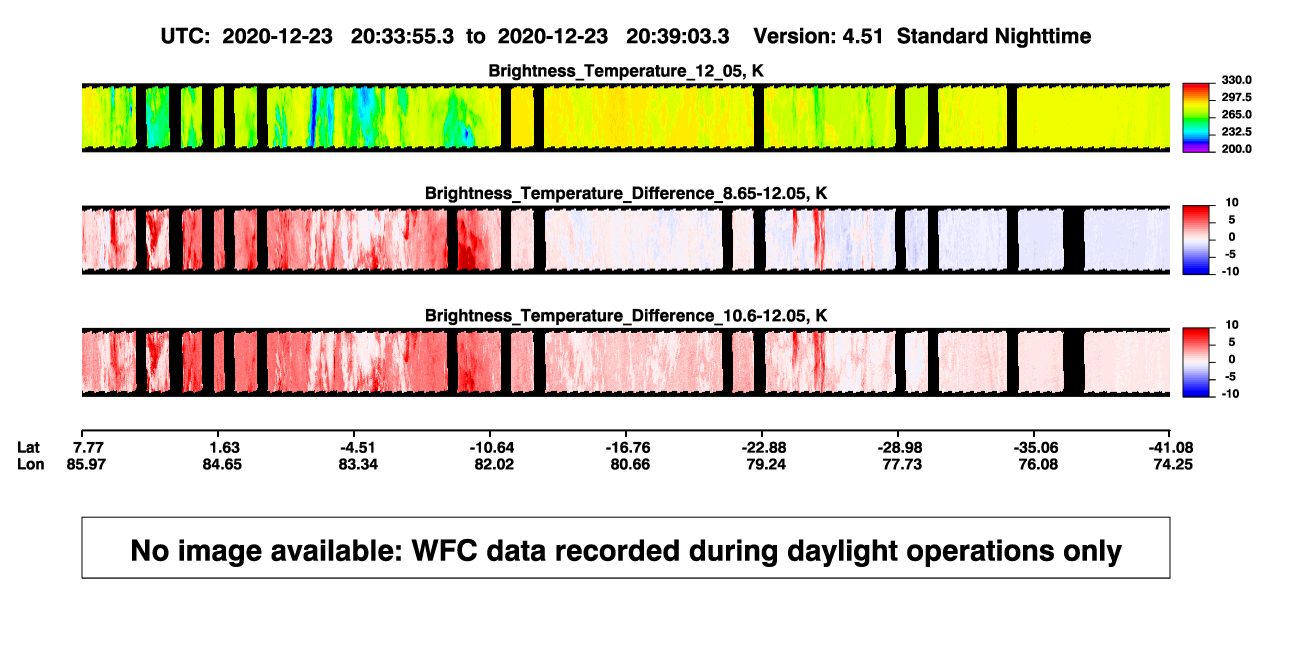 UTC: 2020-12-23 20:33:55.3 to 2020-12-23 20:39:03.3 Version: 4.51 Standard Nighttime

Brightness_Temperature_12_05, K

330.0
297.5
265.0
232.5
200.0

Brightness_Temperature_Difference_8.65-12.05, K

10
5
0
-5
-10

Brightness_Temperature_Difference_10.6-12.05, K

10
5
0
-5
-10

| Lat | 7.77 | 1.63 | -4.51 | -10.64 | -16.76 | -22.88 | -28.98 | -35.06 | -41.08 |
|---|---|---|---|---|---|---|---|---|---|
| Lon | 85.97 | 84.65 | 83.34 | 82.02 | 80.66 | 79.24 | 77.73 | 76.08 | 74.25 |

No image available: WFC data recorded during daylight operations only